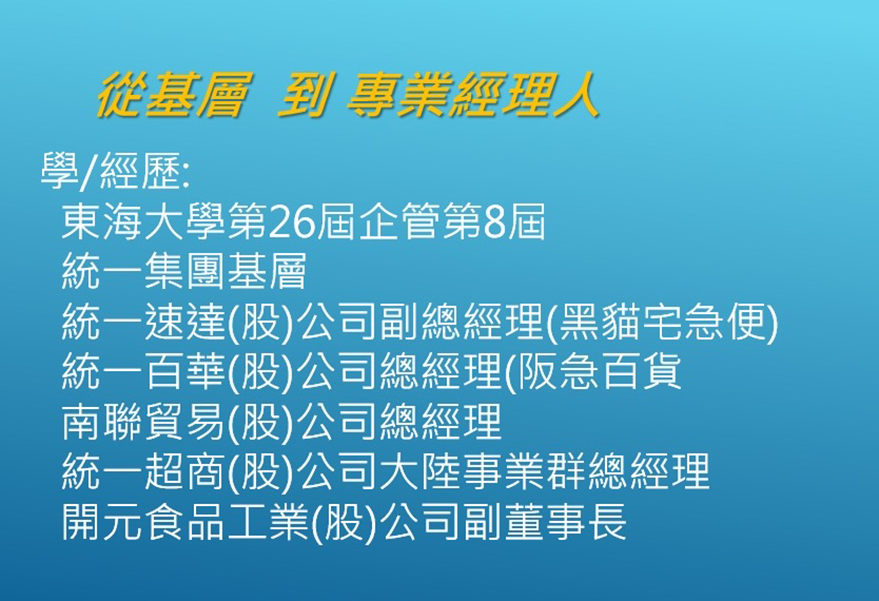 從基層　到 專業經理人

學/經歷:
東海大學第26屆企管第8屆
統一集團基層
統一速達(股)公司副總經理(黑貓宅急便)
統一百華(股)公司總經理(阪急百貨
南聯貿易(股)公司總經理
統一超商(股)公司大陸事業群總經理
開元食品工業(股)公司副董事長